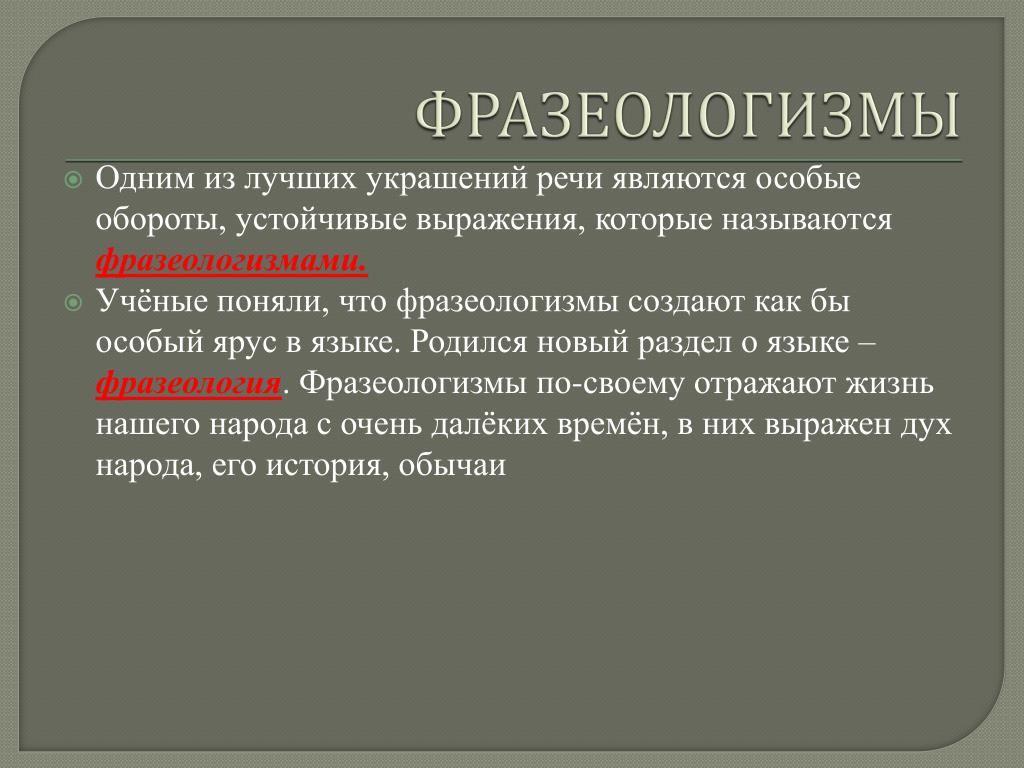 ФРАЗЕОЛОГИЗМЫ

Одним из лучших украшений речи являются особые обороты, устойчивые выражения, которые называются фразеологизмами.

Учёные поняли, что фразеологизмы создают как бы особый ярус в языке. Родился новый раздел о языке – фразеология. Фразеологизмы по-своему отражают жизнь нашего народа с очень далёких времён, в них выражен дух народа, его история, обычаи